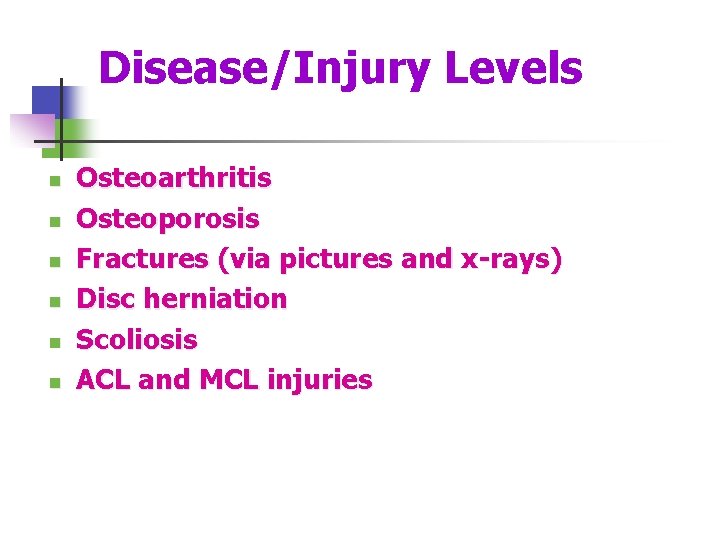 Disease/Injury Levels

- Osteoarthritis
- Osteoporosis
- Fractures (via pictures and x-rays)
- Disc herniation
- Scoliosis
- ACL and MCL injuries